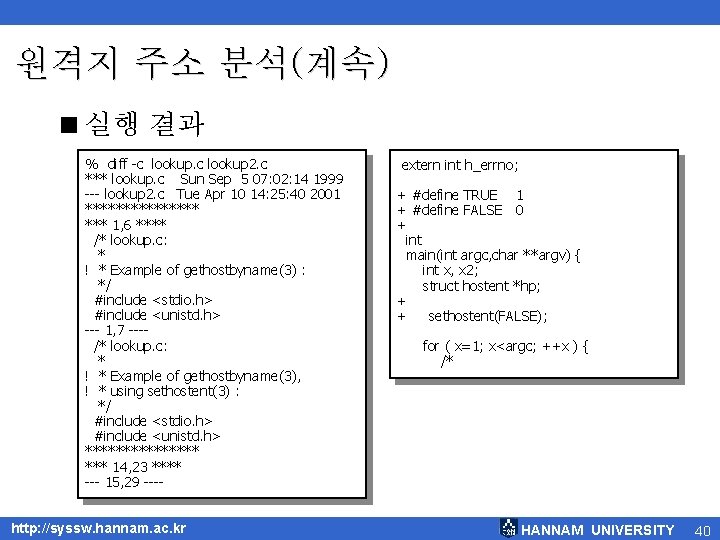 원격지 주소 분석(계속)

■ 실행 결과

% diff -c lookup.c lookup2.c
*** lookup.c Sun Sep 5 07:02:14 1999
--- lookup2.c Tue Apr 10 14:25:40 2001
***************
*** 1,6 ****
/* lookup.c:
*
! * Example of gethostbyname(3) :
*/
#include <stdio.h>
#include <unistd.h>
--- 1,7 ----
/* lookup.c:
*
! * Example of gethostbyname(3),
! * using sethostent(3) :
*/
#include <stdio.h>
#include <unistd.h>
***************
*** 14,23 ****
--- 15,29 ----

extern int h_errno;

+ #define TRUE 1
+ #define FALSE 0
+
int
main(int argc,char **argv) {
int x, x2;
struct hostent *hp;
+
+ sethostent(FALSE);

for ( x=1; x<argc; ++x ) {
/*

http://syssw.hannam.ac.kr

HANNAM UNIVERSITY 40